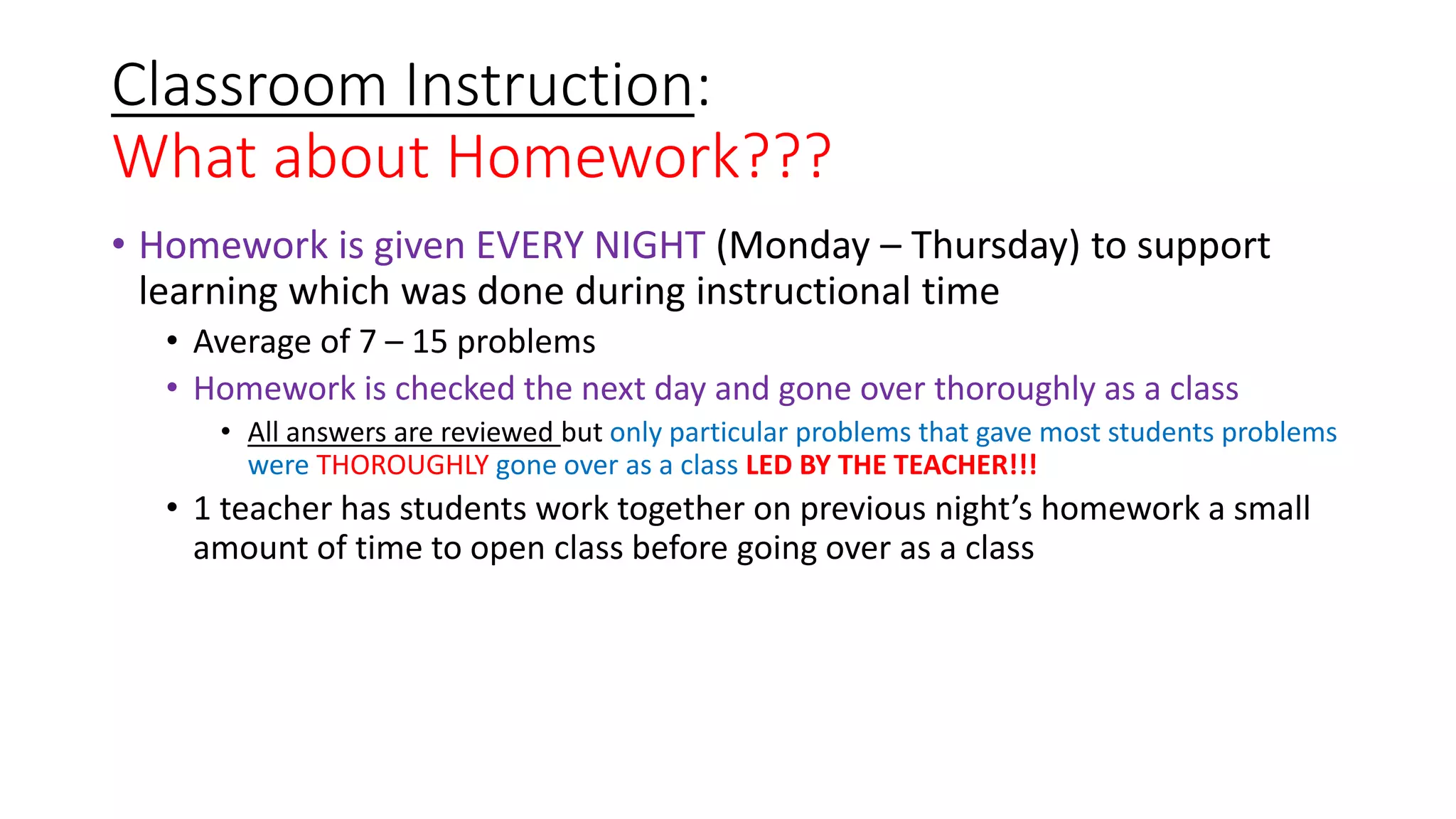 Classroom Instruction:
What about Homework???

• Homework is given EVERY NIGHT (Monday – Thursday) to support learning which was done during instructional time
• Average of 7 – 15 problems
• Homework is checked the next day and gone over thoroughly as a class
• All answers are reviewed but only particular problems that gave most students problems were THOROUGHLY gone over as a class LED BY THE TEACHER!!!
• 1 teacher has students work together on previous night's homework a small amount of time to open class before going over as a class